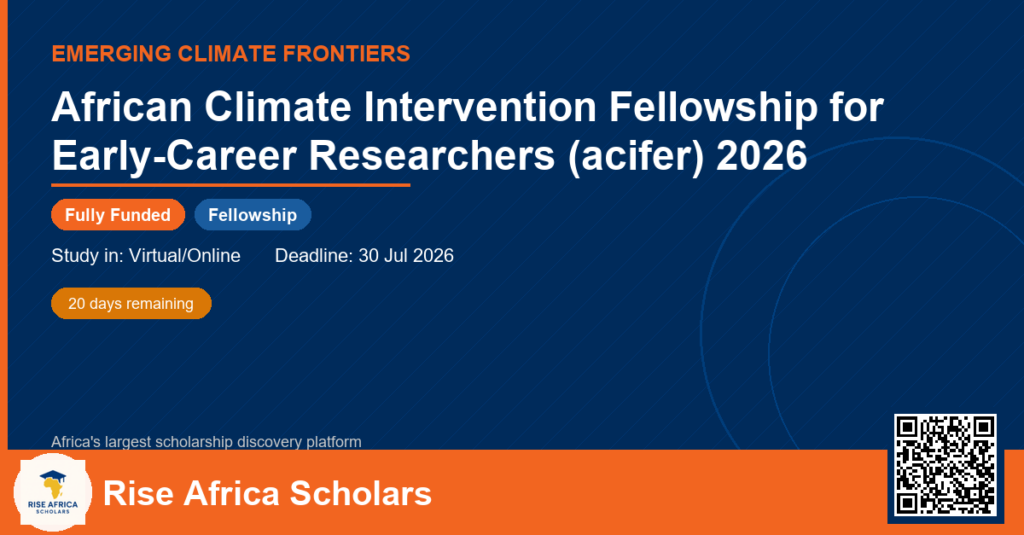 EMERGING CLIMATE FRONTIERS

African Climate Intervention Fellowship for Early-Career Researchers (acifer) 2026

Fully Funded

Fellowship

Study in: Virtual/Online

Deadline: 30 Jul 2026

20 days remaining

Africa's largest scholarship discovery platform

RISE AFRICA SCHOLARS

Rise Africa Scholars